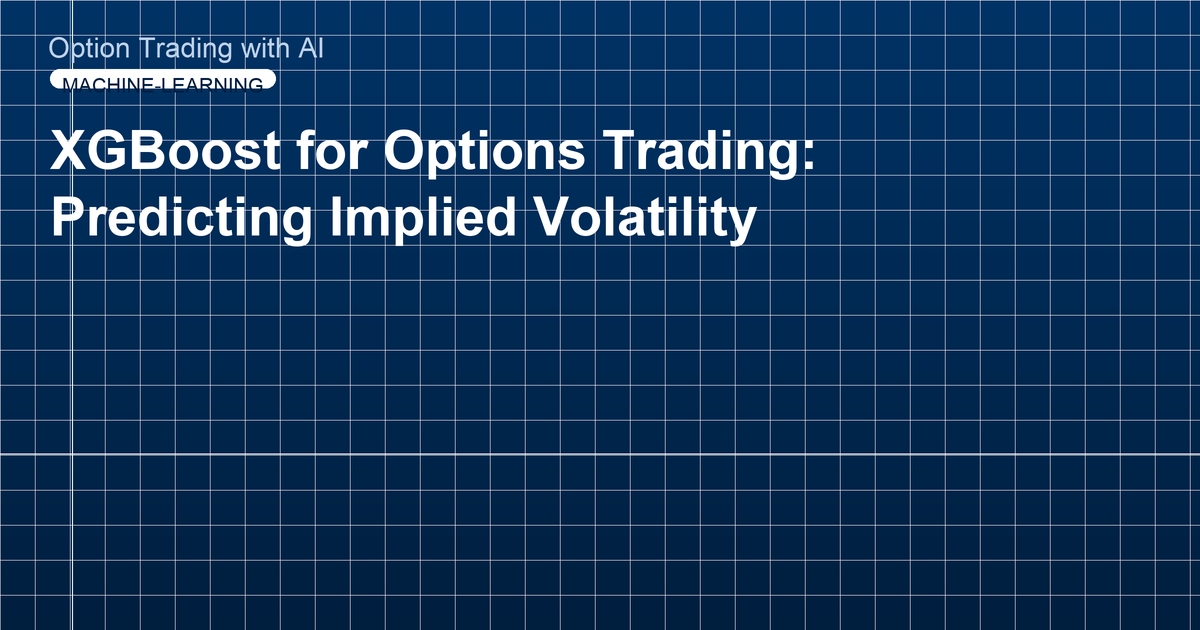 Option Trading with AI

MACHINE-LEARNING

XGBoost for Options Trading: Predicting Implied Volatility